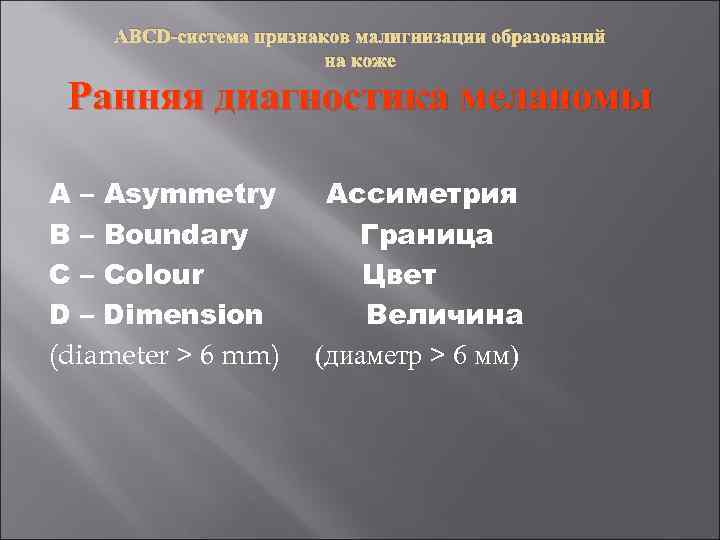 ABCD-система признаков малигнизации образований на коже

Ранняя диагностика меланомы

A – Asymmetry Ассиметрия
B – Boundary Граница
C – Colour Цвет
D – Dimension Величина
(diameter > 6 mm) (диаметр > 6 мм)